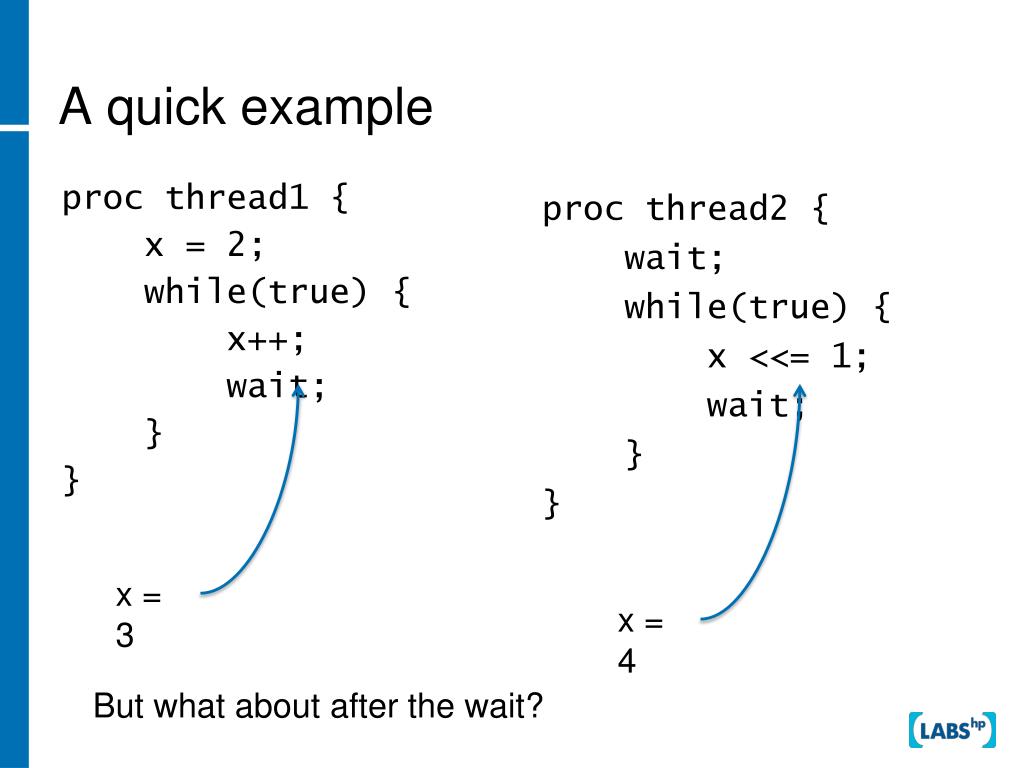 A quick example

proc thread1 {
x = 2;
while(true) {
x++;
wait;
}
}

x =
3

proc thread2 {
wait;
while(true) {
x <<= 1;
wait;
}
}

x =
4

But what about after the wait?

LABS hp